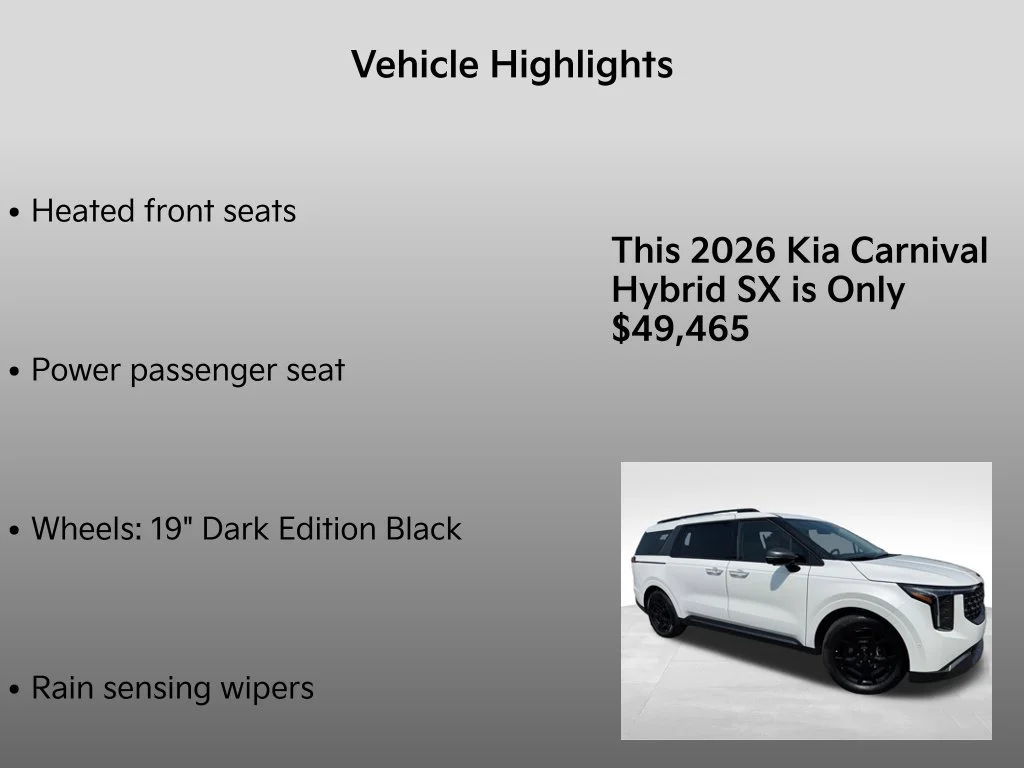 Vehicle Highlights

• Heated front seats

• Power passenger seat

• Wheels: 19" Dark Edition Black

• Rain sensing wipers

This 2026 Kia Carnival Hybrid SX is Only $49,465